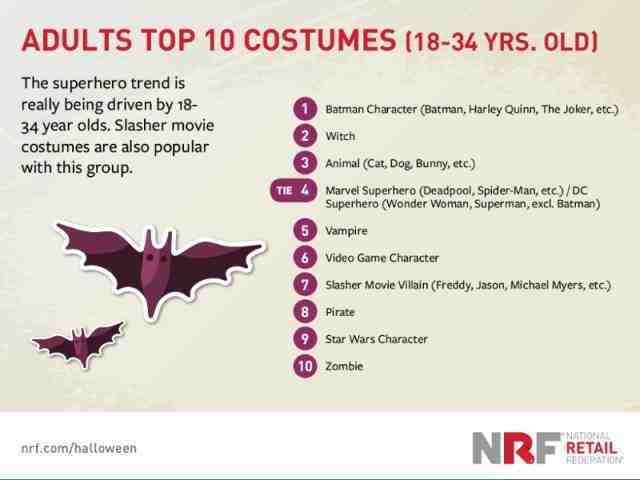 ADULTS TOP 10 COSTUMES (18-34 YRS. OLD)

The superhero trend is really being driven by 18-34 year olds. Slasher movie costumes are also popular with this group.

1 Batman Character (Batman, Harley Quinn, The Joker, etc.)
2 Witch
3 Animal (Cat, Dog, Bunny, etc.)
TIE 4 Marvel Superhero (Deadpool, Spider-Man, etc.) / DC Superhero (Wonder Woman, Superman, excl. Batman)
5 Vampire
6 Video Game Character
7 Slasher Movie Villain (Freddy, Jason, Michael Myers, etc.)
8 Pirate
9 Star Wars Character
10 Zombie

nrf.com/halloween

NRF NATIONAL RETAIL FEDERATION